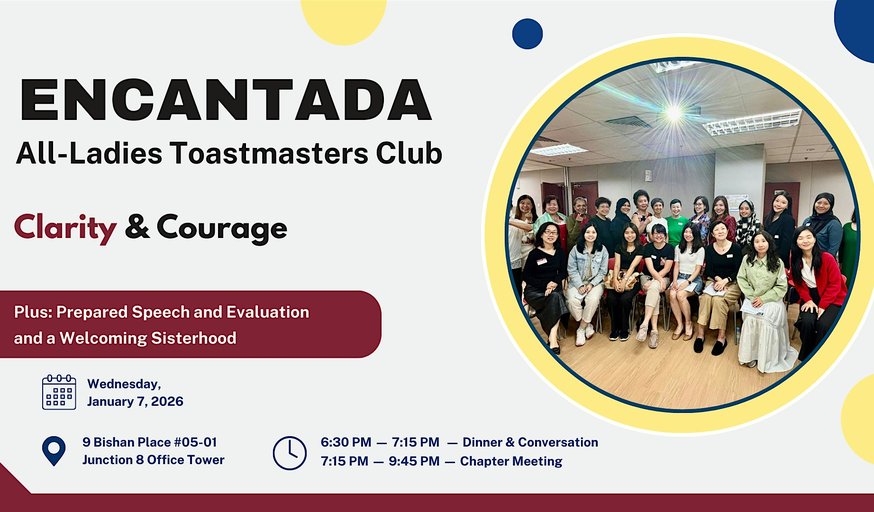 ENCANTADA
All-Ladies Toastmasters Club

Clarity & Courage

Plus: Prepared Speech and Evaluation and a Welcoming Sisterhood

Wednesday, January 7, 2026

9 Bishan Place #05-01
Junction 8 Office Tower

6:30 PM — 7:15 PM — Dinner & Conversation
7:15 PM — 9:45 PM — Chapter Meeting